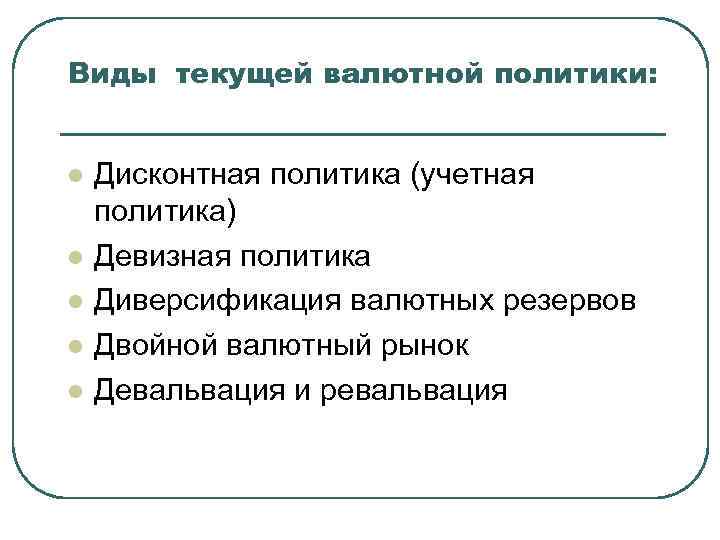 Виды текущей валютной политики:

- Дисконтная политика (учетная политика)
- Девизная политика
- Диверсификация валютных резервов
- Двойной валютный рынок
- Девальвация и ревальвация